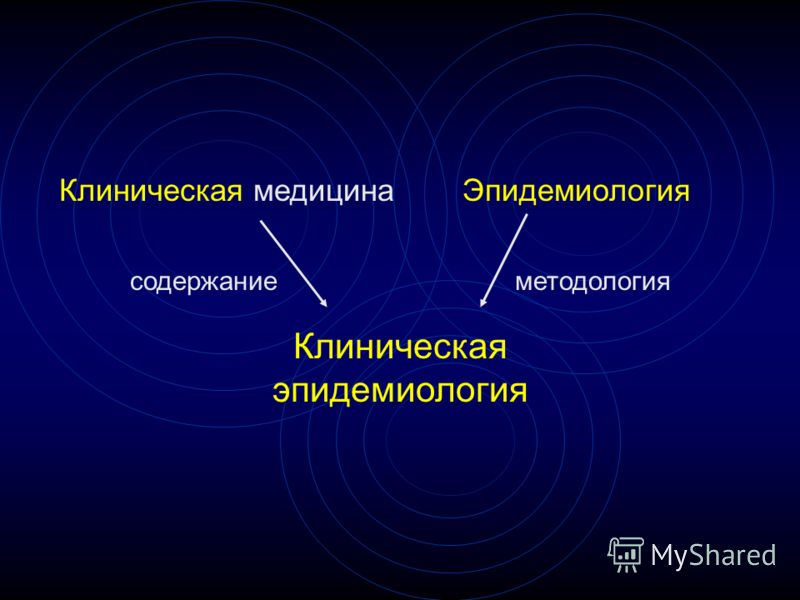 Клиническая медицина

Эпидемиология

содержание

методология

Клиническая эпидемиология

MyShared